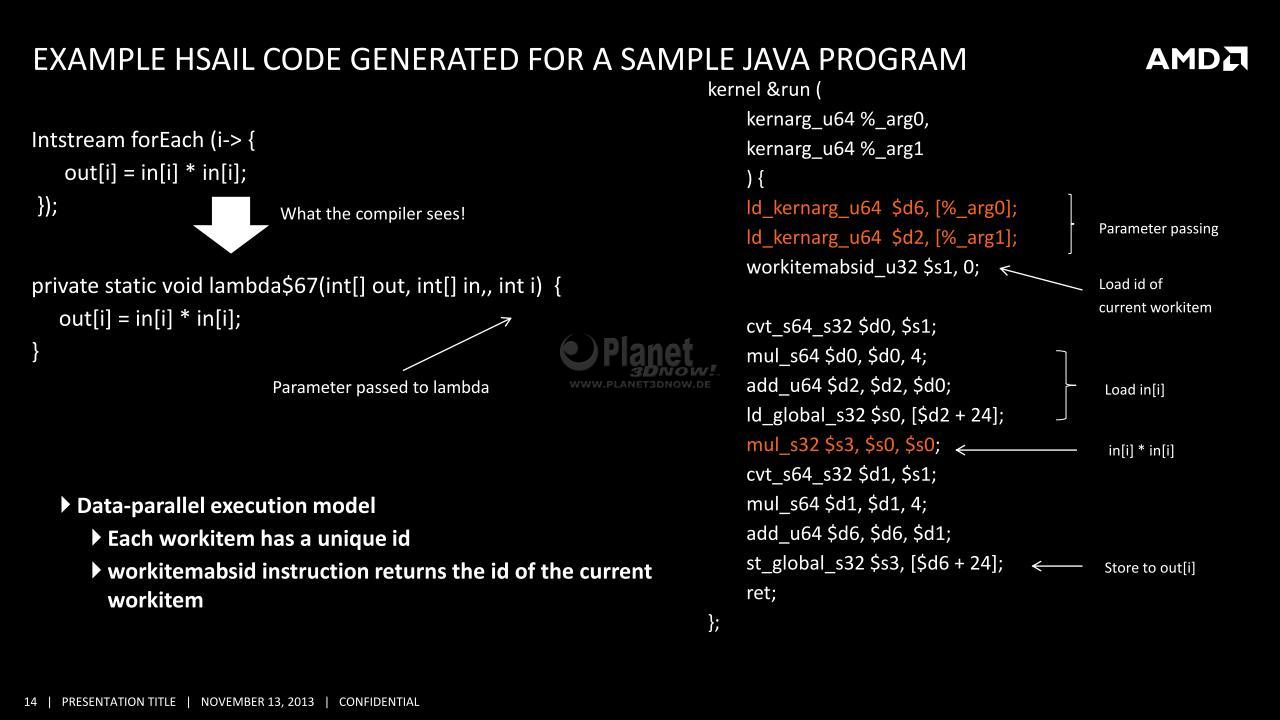 EXAMPLE HSAIL CODE GENERATED FOR A SAMPLE JAVA PROGRAM

AMD

Intstream forEach (i-> {
out[i] = in[i] * in[i];
});

What the compiler sees!

private static void lambda$67(int[] out, int[] in,, int i) {
out[i] = in[i] * in[i];
}

Parameter passed to lambda

Planet 3DNOW!
WWW.PLANET3DNOW.DE

Data-parallel execution model
Each workitem has a unique id
workitemabsid instruction returns the id of the current workitem

kernel &run (
kernarg_u64 %_arg0,
kernarg_u64 %_arg1
) {
ld_kernarg_u64 $d6, [%_arg0];
ld_kernarg_u64 $d2, [%_arg1];
workitemabsid_u32 $s1, 0;

cvt_s64_s32 $d0, $s1;
mul_s64 $d0, $d0, 4;
add_u64 $d2, $d2, $d0;
ld_global_s32 $s0, [$d2 + 24];
mul_s32 $s3, $s0, $s0;
cvt_s64_s32 $d1, $s1;
mul_s64 $d1, $d1, 4;
add_u64 $d6, $d6, $d1;
st_global_s32 $s3, [$d6 + 24];
ret;
};

Parameter passing

Load id of current workitem

Load in[i]

in[i] * in[i]

Store to out[i]

14 | PRESENTATION TITLE | NOVEMBER 13, 2013 | CONFIDENTIAL